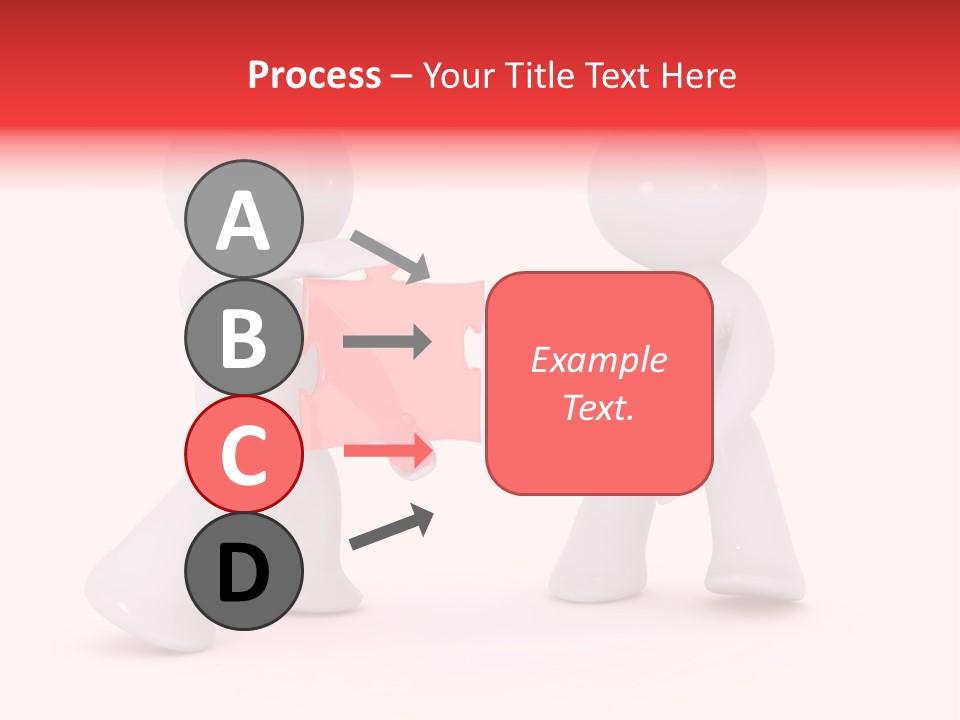 Process – Your Title Text Here

A
B
C
D

Example Text.